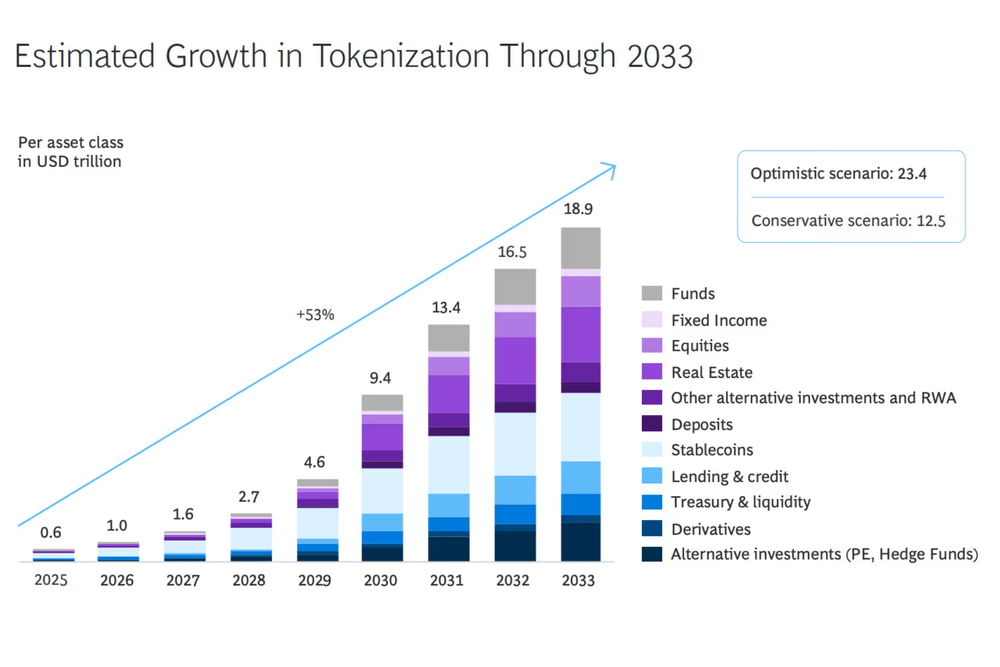 Estimated Growth in Tokenization Through 2033

Per asset class
in USD trillion

Optimistic scenario: 23.4

Conservative scenario: 12.5

+53%

0.6
1.0
1.6
2.7
4.6
9.4
13.4
16.5
18.9

2025
2026
2027
2028
2029
2030
2031
2032
2033

Funds
Fixed Income
Equities
Real Estate
Other alternative investments and RWA
Deposits
Stablecoins
Lending & credit
Treasury & liquidity
Derivatives
Alternative investments (PE, Hedge Funds)